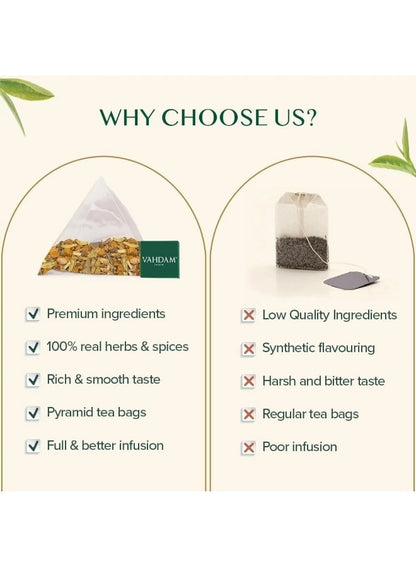 WHY CHOOSE US?

VAHDAM

Premium ingredients

100% real herbs & spices

Rich & smooth taste

Pyramid tea bags

Full & better infusion

Low Quality Ingredients

Synthetic flavouring

Harsh and bitter taste

Regular tea bags

Poor infusion